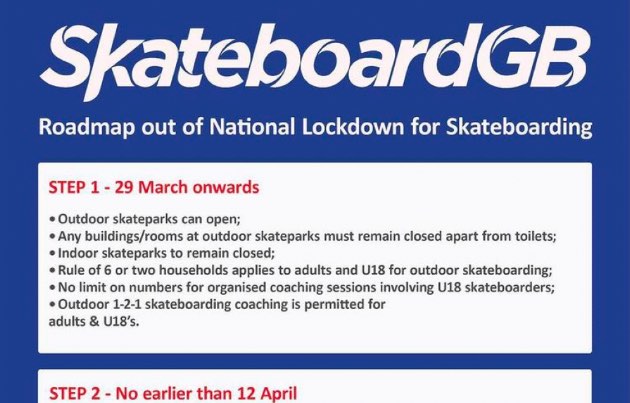 SkateboardGB

Roadmap out of National Lockdown for Skateboarding

STEP 1 - 29 March onwards

• Outdoor skateparks can open;
• Any buildings/rooms at outdoor skateparks must remain closed apart from toilets;
• Indoor skateparks to remain closed;
• Rule of 6 or two households applies to adults and U18 for outdoor skateboarding;
• No limit on numbers for organised coaching sessions involving U18 skateboarders;
• Outdoor 1-2-1 skateboarding coaching is permitted for adults & U18's.

STEP 2 - No earlier than 12 April